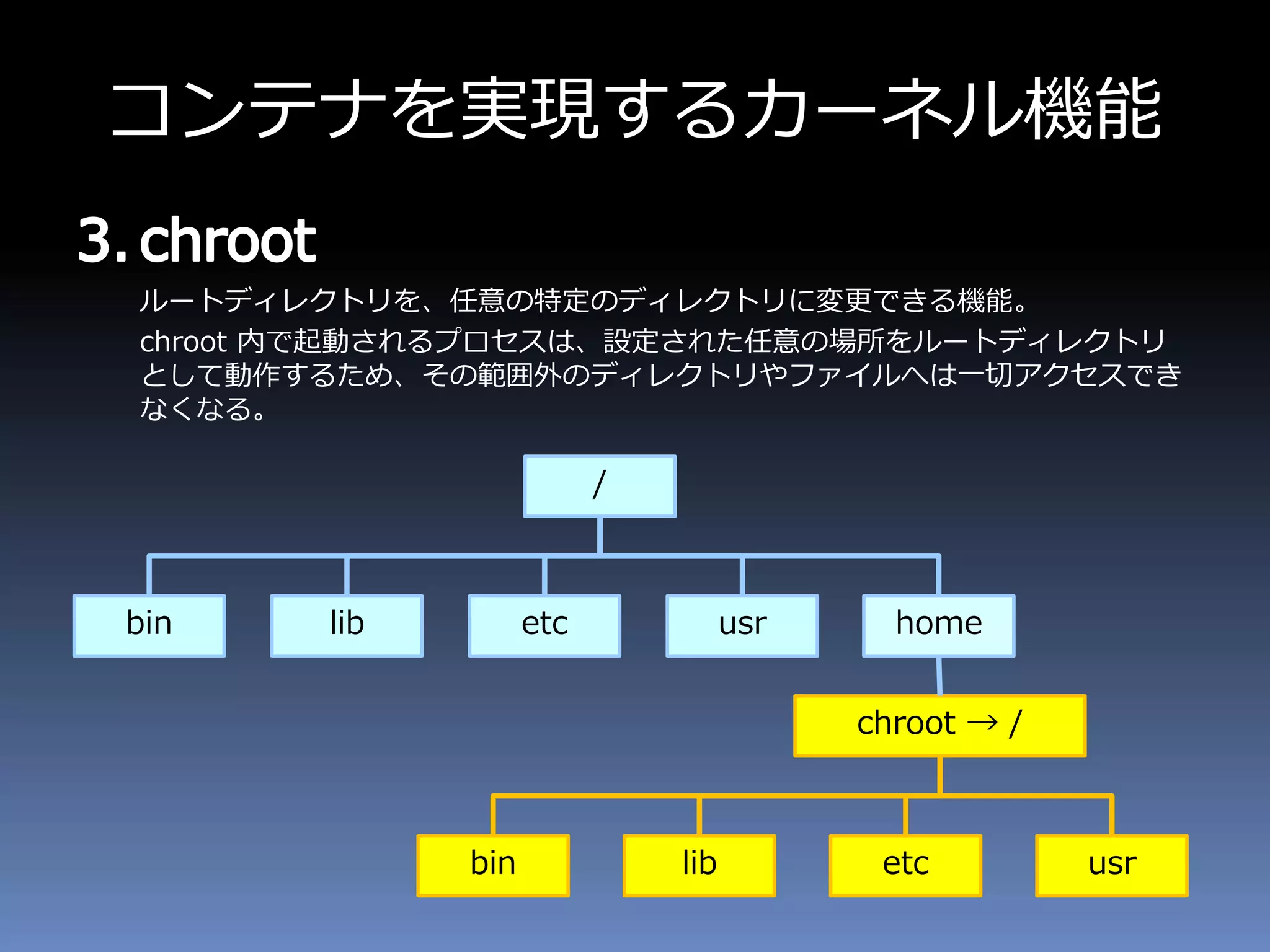 コンテナを実現するカーネル機能

3. chroot

ルートディレクトリを、任意の特定のディレクトリに変更できる機能。

chroot 内で起動されるプロセスは、設定された任意の場所をルートディレクトリとして動作するため、その範囲外のディレクトリやファイルへは一切アクセスできなくなる。

/

bin

lib

etc

usr

home

chroot → /

bin

lib

etc

usr